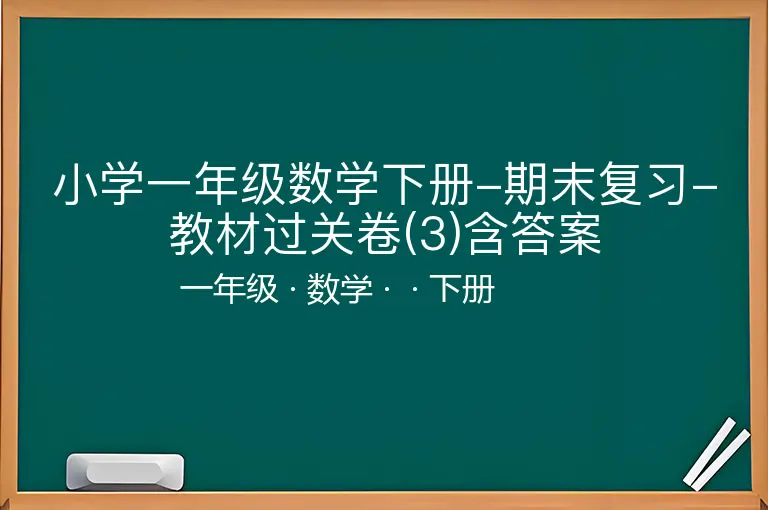 小学一年级数学下册-期末复习-教材过关卷(3)含答案

一年级 · 数学 · · 下册